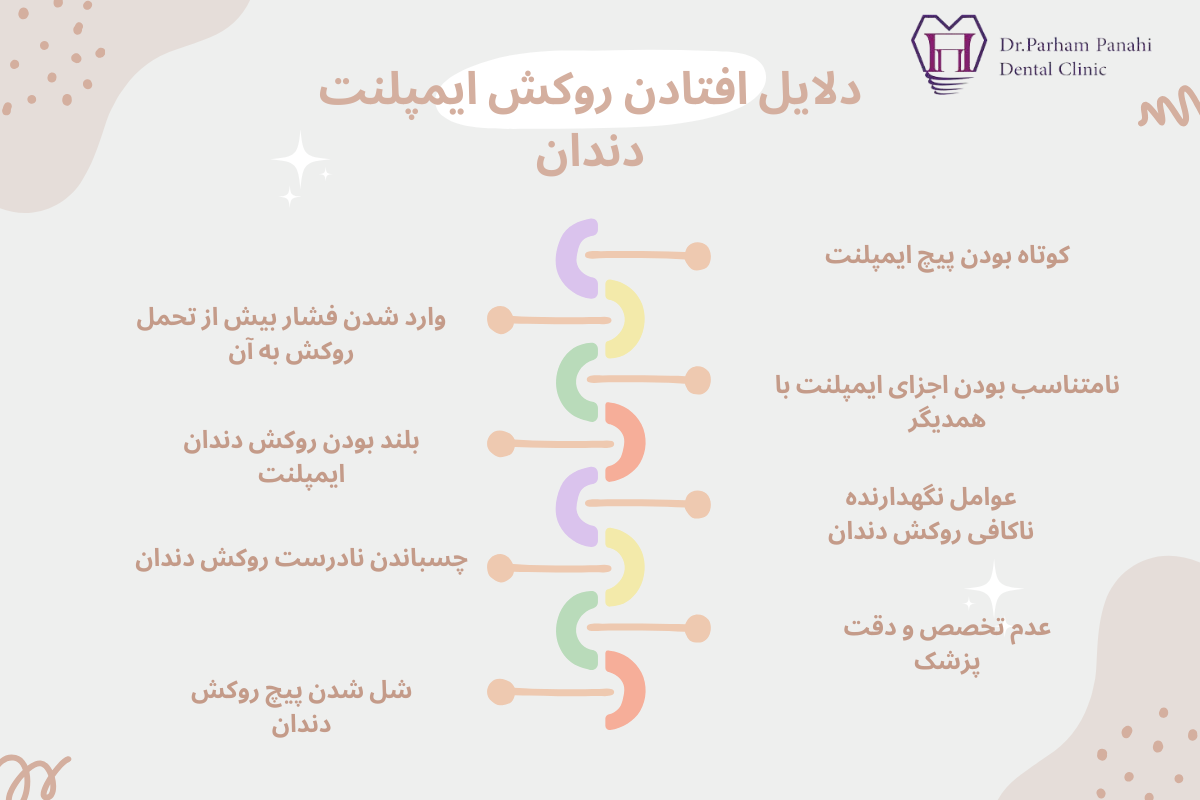 Dr.Parham Panahi
Dental Clinic

دلایل افتادن روکش ایمپلنت دندان

کوتاه بودن پیچ ایمپلنت

وارد شدن فشار بیش از تحمل روکش به آن

نامتناسب بودن اجزای ایمپلنت با همدیگر

بلند بودن روکش دندان ایمپلنت

عوامل نگهدارنده ناکافی روکش دندان

چسباندن نادرست روکش دندان

عدم تخصص و دقت پزشک

شل شدن پیچ روکش دندان